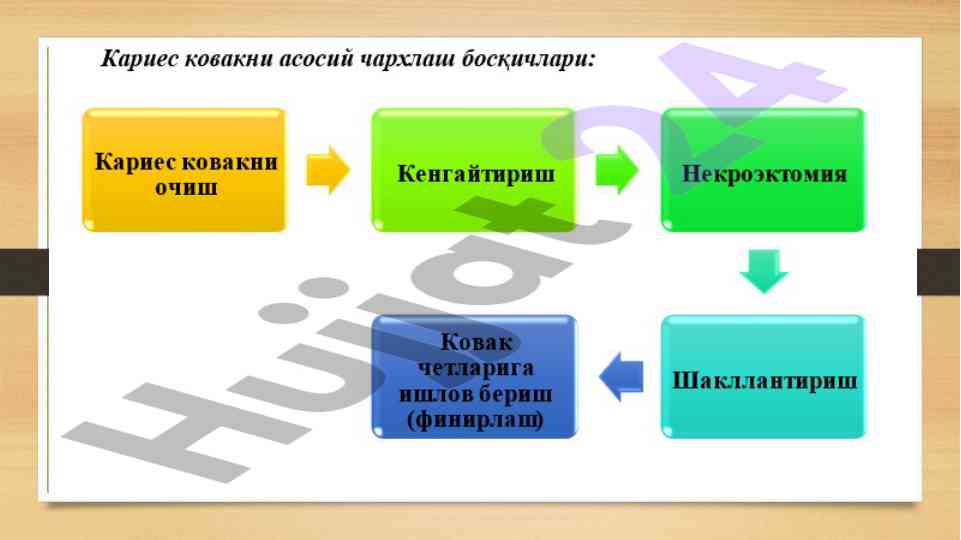 Кариес ковакни асосий чархлаш босқичлари:

Кариес ковакни очиш

Кенгайтириш

Некроэктомия

Шакллантириш

Ковак четларига ишлов бериш (финирлаш)

Hujjat24